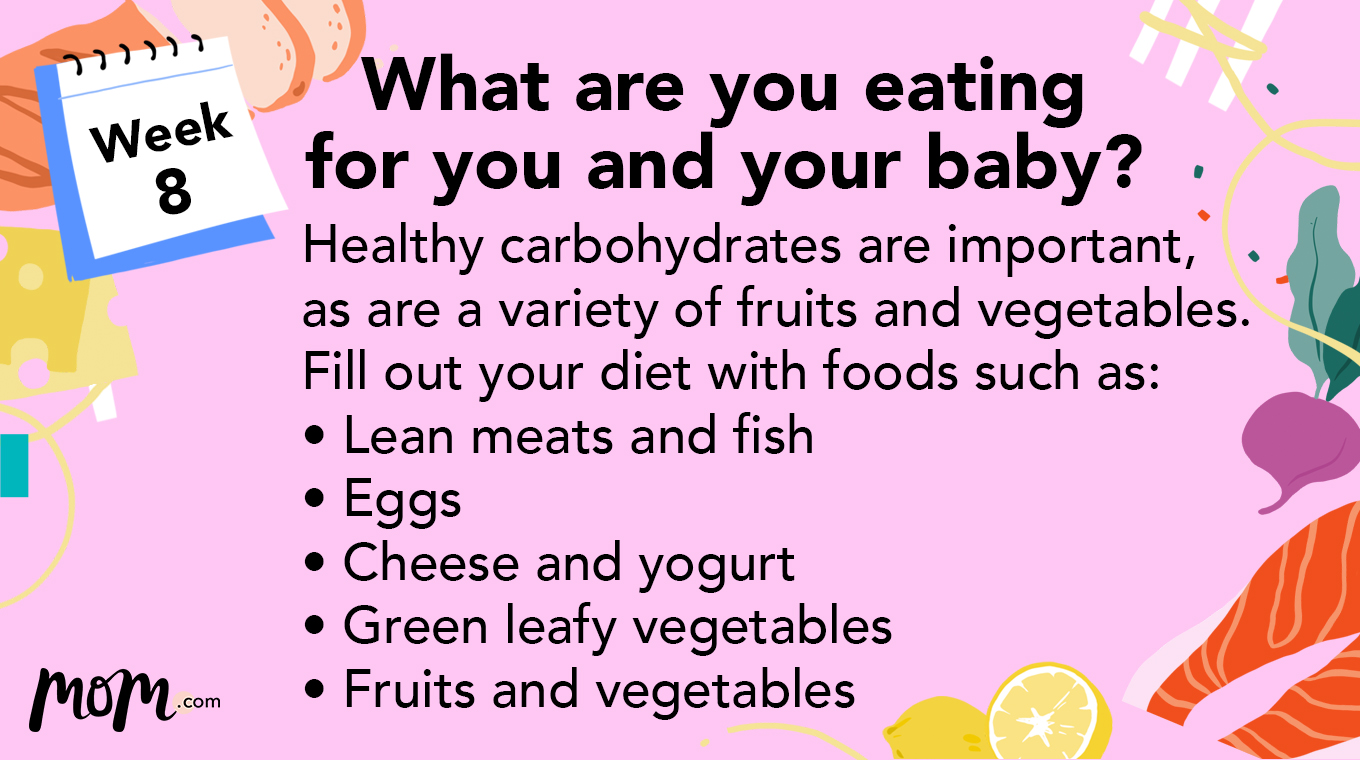 Week
8

What are you eating for you and your baby?

Healthy carbohydrates are important, as are a variety of fruits and vegetables. Fill out your diet with foods such as:

• Lean meats and fish
• Eggs
• Cheese and yogurt
• Green leafy vegetables
• Fruits and vegetables

mom.com